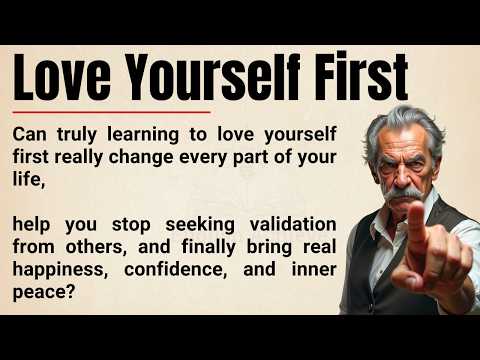 Love Yourself First

Can truly learning to love yourself first really change every part of your life,

help you stop seeking validation from others, and finally bring real happiness, confidence, and inner peace?